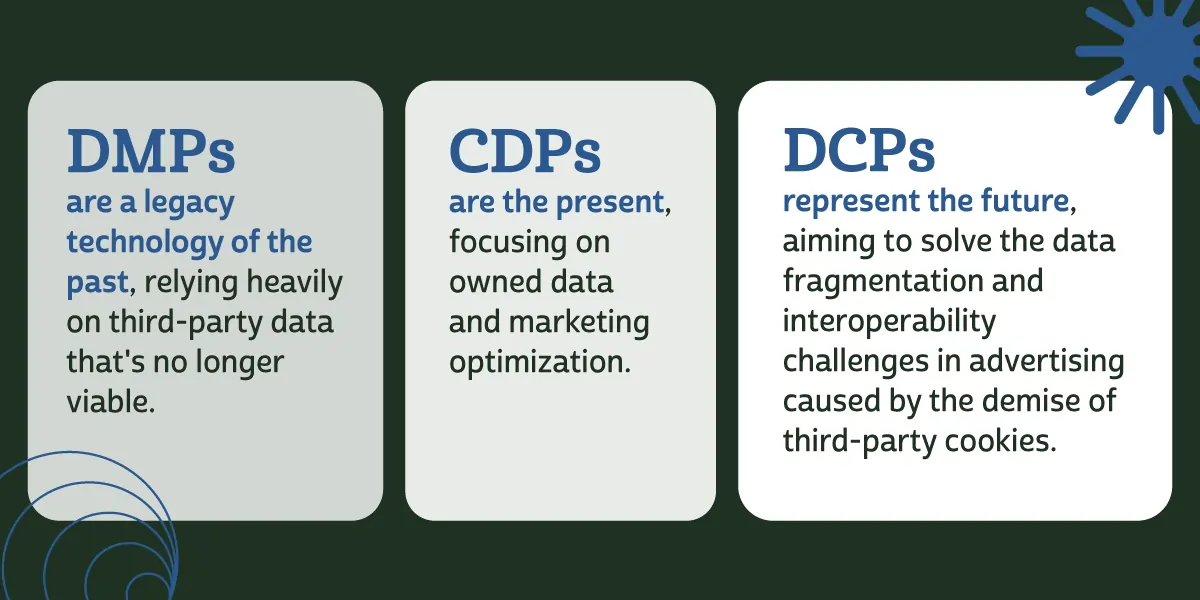 DMPs
are a legacy technology of the past, relying heavily on third-party data that's no longer viable.

CDPs
are the present, focusing on owned data and marketing optimization.

DCPs
represent the future, aiming to solve the data fragmentation and interoperability challenges in advertising caused by the demise of third-party cookies.